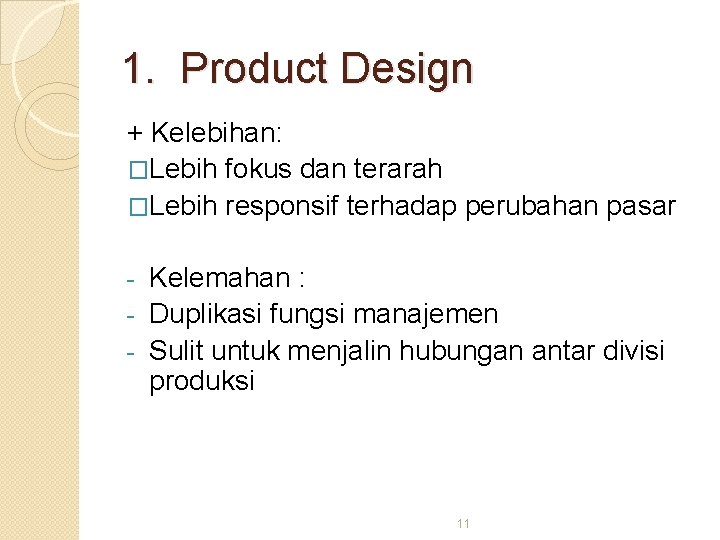 1. Product Design

+ Kelebihan:
□Lebih fokus dan terarah
□Lebih responsif terhadap perubahan pasar

- Kelemahan :
- Duplikasi fungsi manajemen
- Sulit untuk menjalin hubungan antar divisi produksi

11